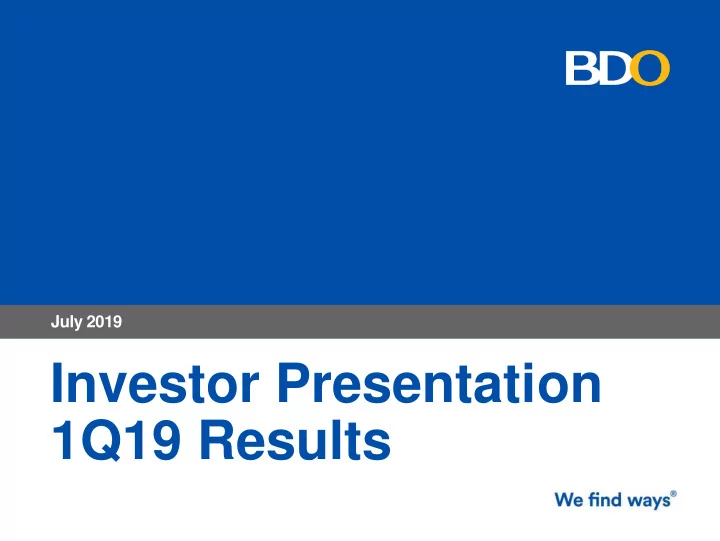 BDO

July 2019

Investor Presentation
1Q19 Results

We find ways®